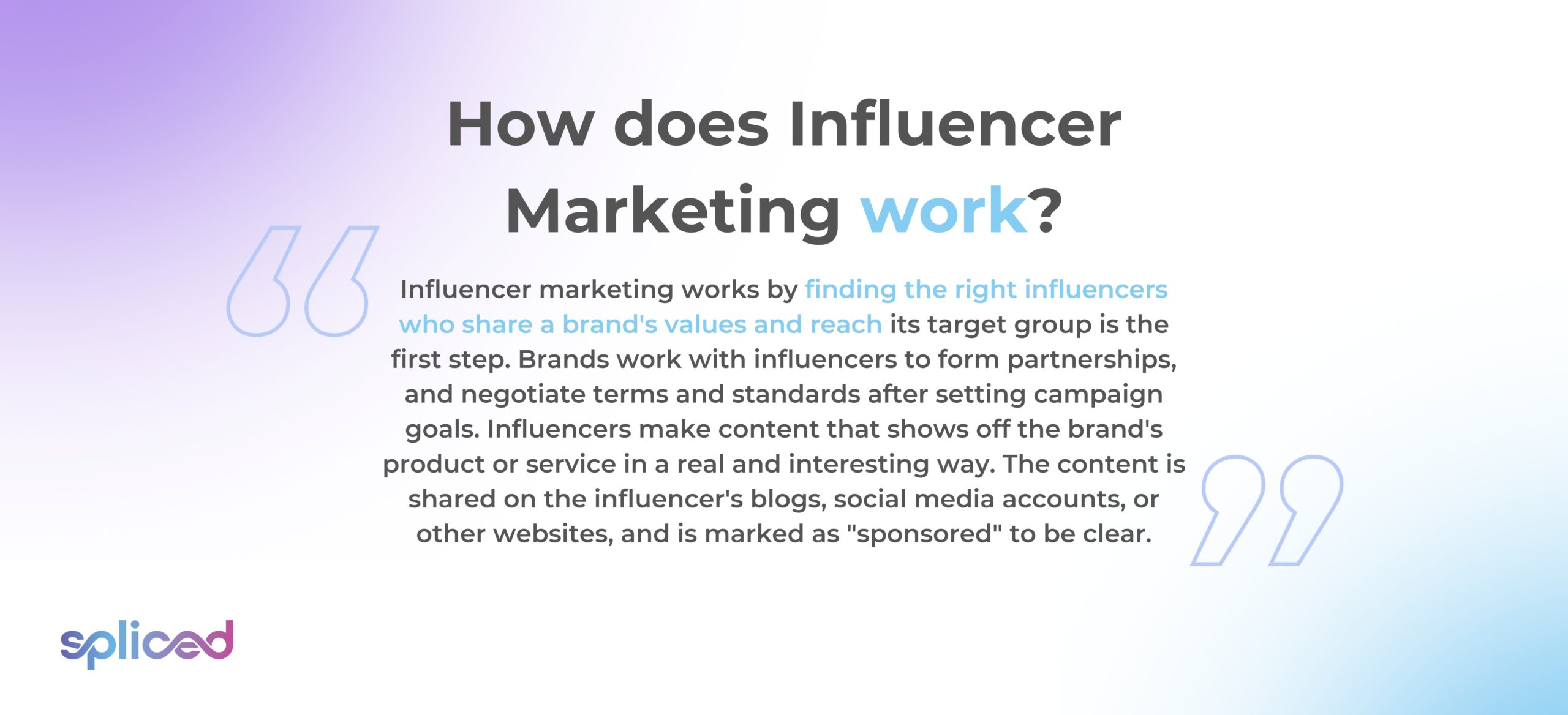 How does Influencer Marketing work?

Influencer marketing works by finding the right influencers who share a brand's values and reach its target group is the first step. Brands work with influencers to form partnerships, and negotiate terms and standards after setting campaign goals. Influencers make content that shows off the brand's product or service in a real and interesting way. The content is shared on the influencer's blogs, social media accounts, or other websites, and is marked as "sponsored" to be clear.

spliced